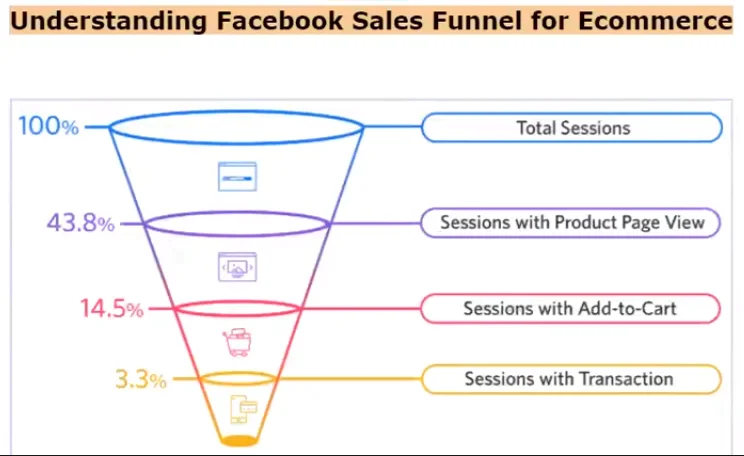 Understanding Facebook Sales Funnel for Ecommerce

100% Total Sessions

43.8% Sessions with Product Page View

14.5% Sessions with Add-to-Cart

3.3% Sessions with Transaction